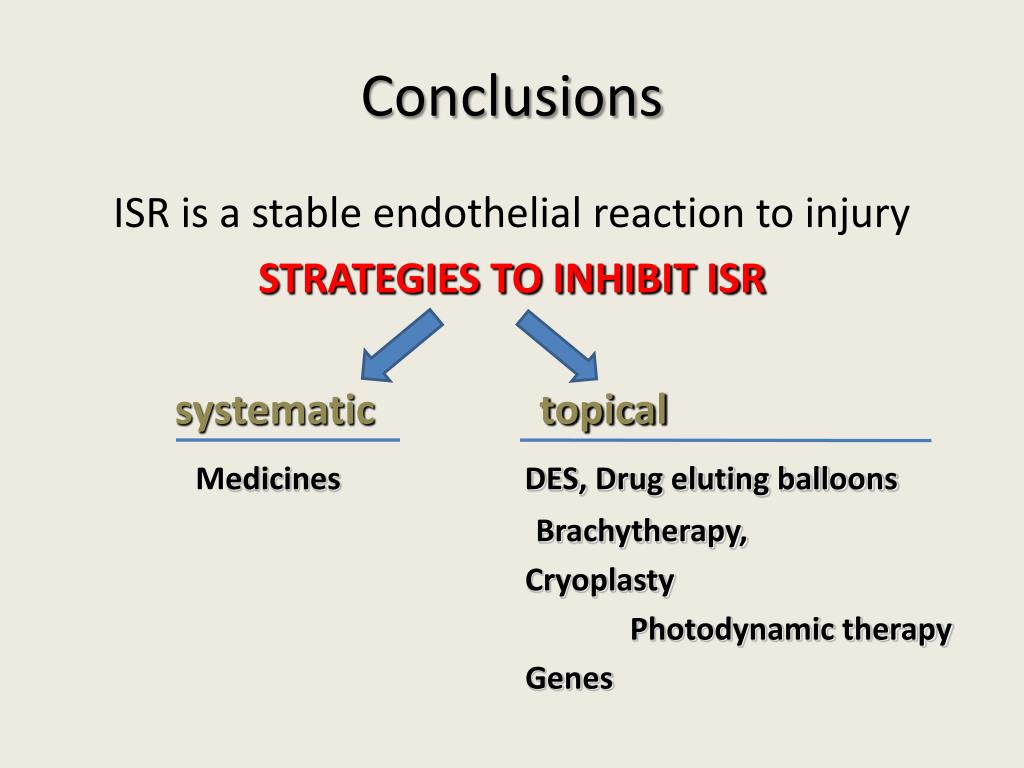 Conclusions

ISR is a stable endothelial reaction to injury

STRATEGIES TO INHIBIT ISR

systematic

Medicines

topical

DES, Drug eluting balloons

Brachytherapy,

Cryoplasty

Photodynamic therapy

Genes